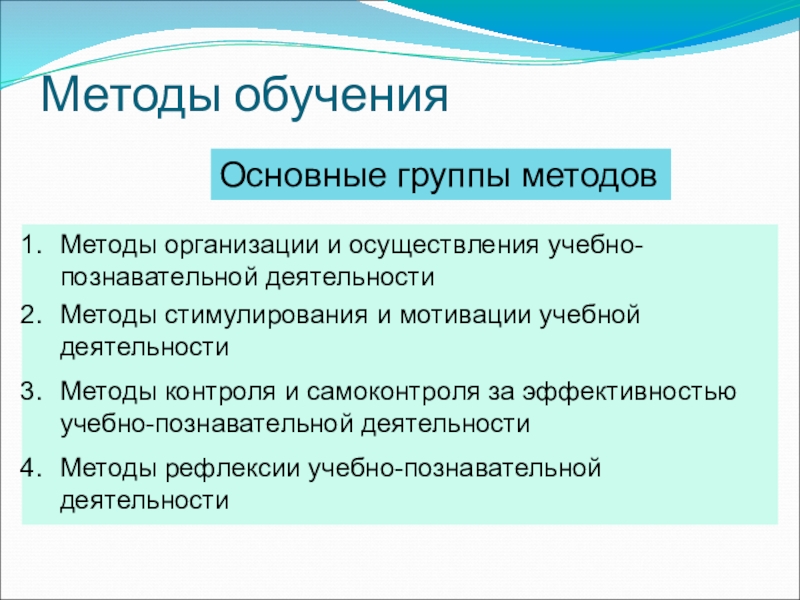 Методы обучения

Основные группы методов

1. Методы организации и осуществления учебно-познавательной деятельности
2. Методы стимулирования и мотивации учебной деятельности
3. Методы контроля и самоконтроля за эффективностью учебно-познавательной деятельности
4. Методы рефлексии учебно-познавательной деятельности